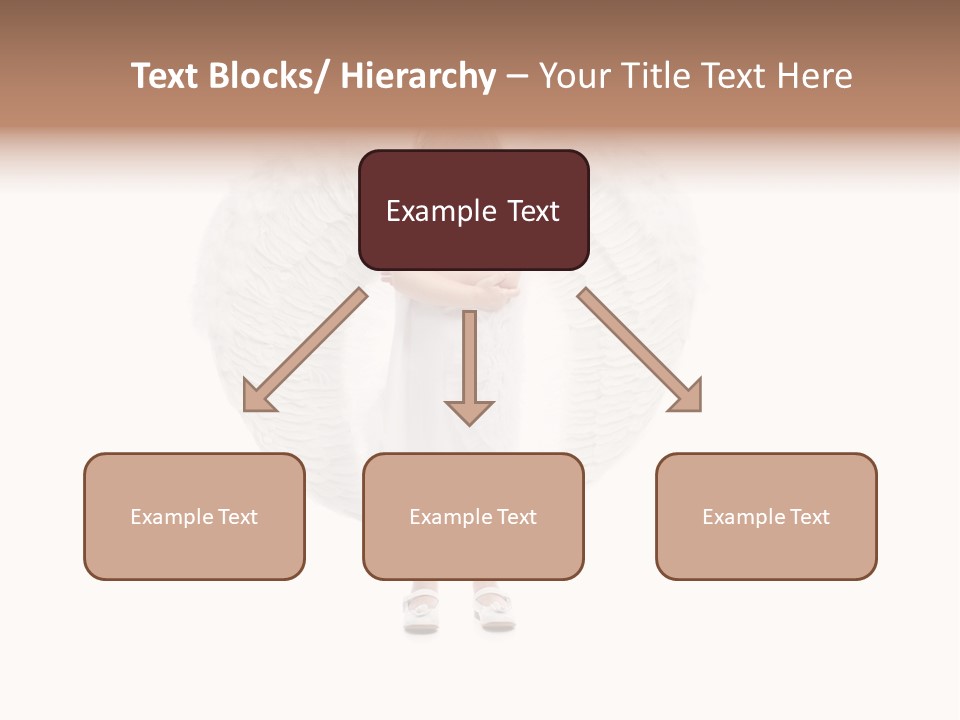 Text Blocks/ Hierarchy – Your Title Text Here

Example Text

Example Text

Example Text

Example Text